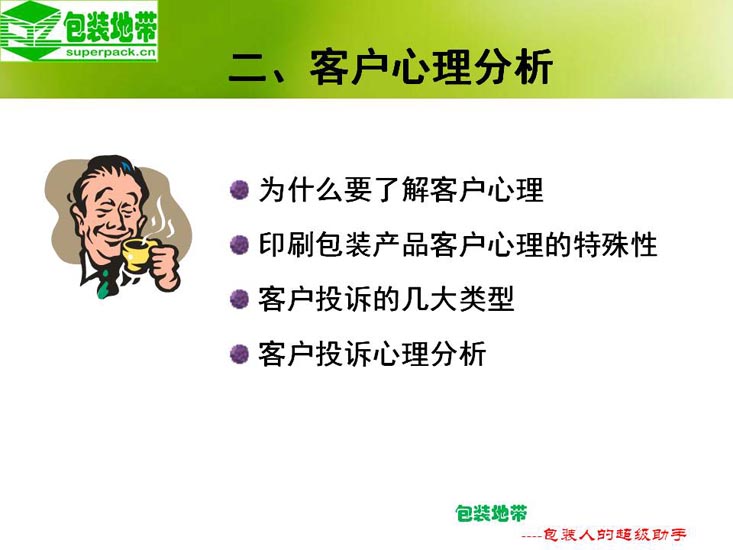 包装地带
superpack.cn

二、客户心理分析

为什么要了解客户心理

印刷包装产品客户心理的特殊性

客户投诉的几大类型

客户投诉心理分析

包装地带
----包装人的超级助手